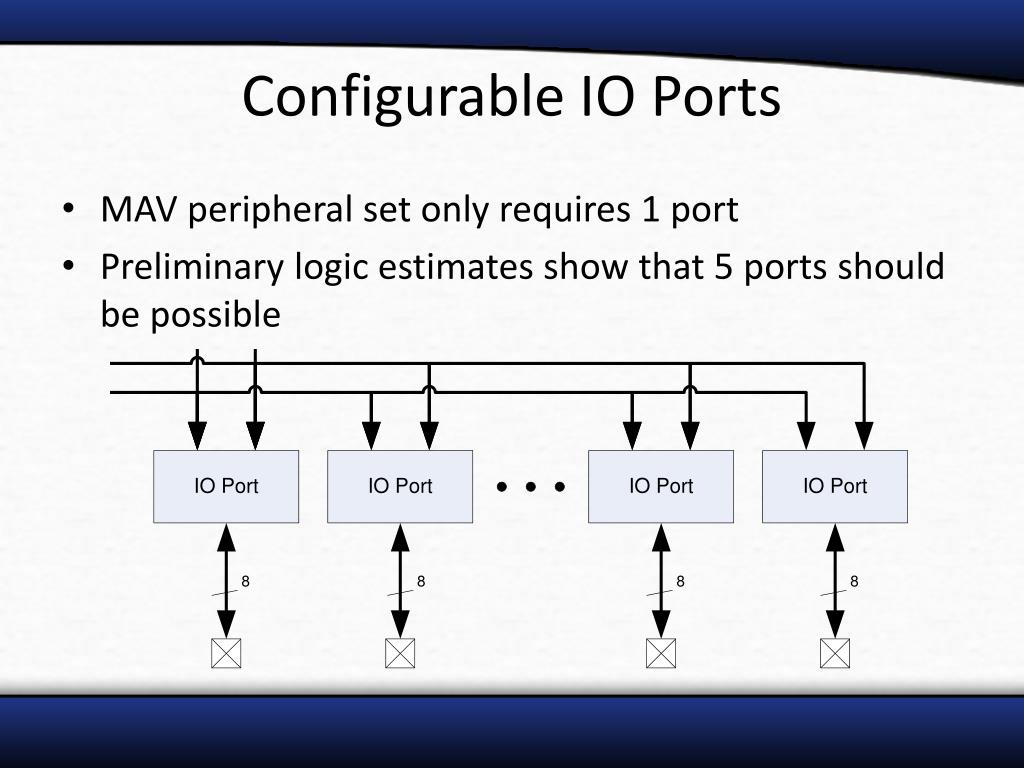 Configurable IO Ports

• MAV peripheral set only requires 1 port
• Preliminary logic estimates show that 5 ports should be possible

IO Port
IO Port
• • •
IO Port
IO Port

8
8
8
8